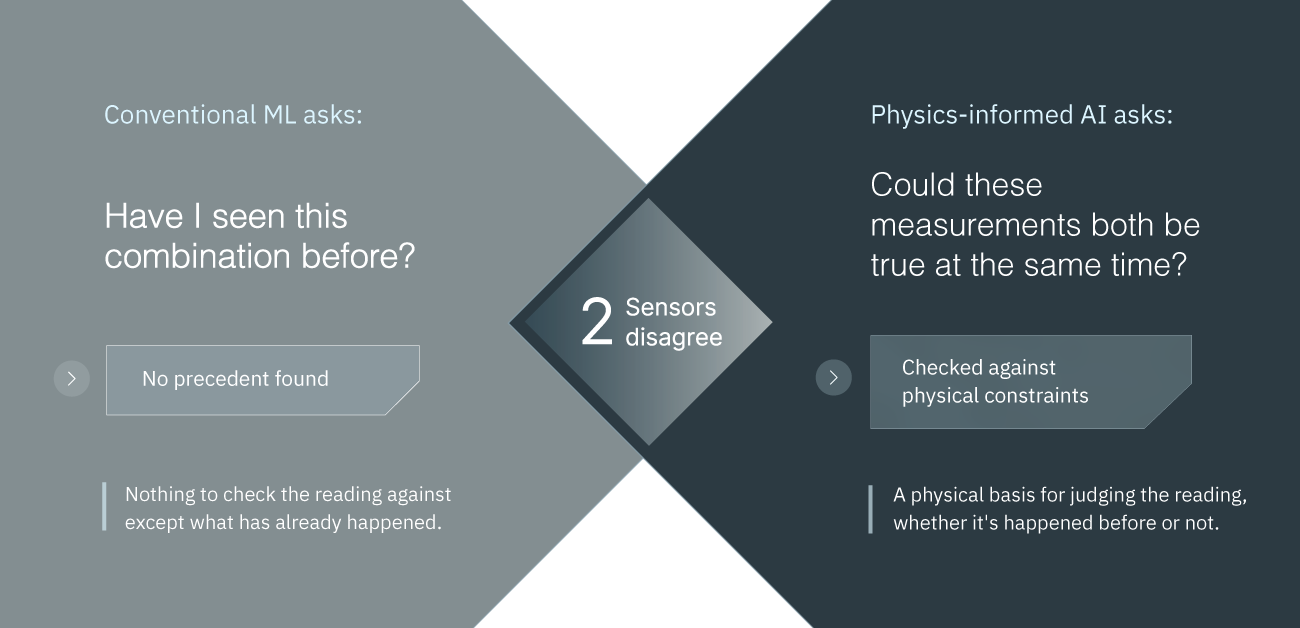 Conventional ML asks:

Have I seen this combination before?

No precedent found

Nothing to check the reading against except what has already happened.

2 Sensors disagree

Physics-informed AI asks:

Could these measurements both be true at the same time?

Checked against physical constraints

A physical basis for judging the reading, whether it's happened before or not.